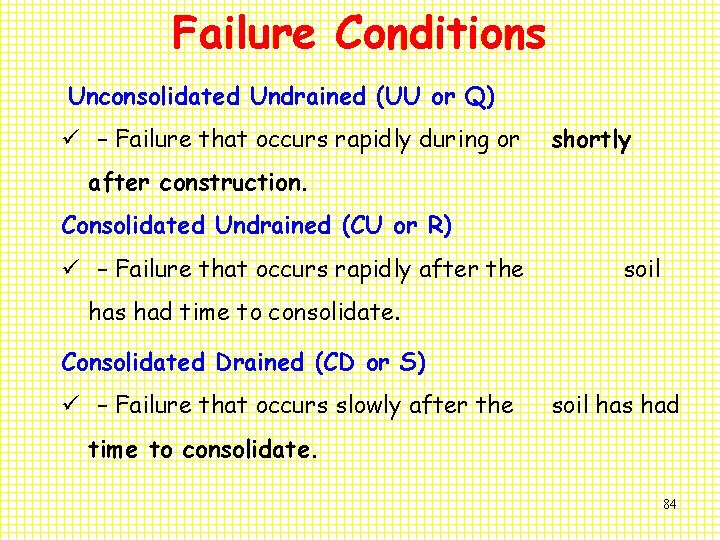 Failure Conditions

Unconsolidated Undrained (UU or Q)

✓ – Failure that occurs rapidly during or shortly after construction.

Consolidated Undrained (CU or R)

✓ – Failure that occurs rapidly after the soil has had time to consolidate.

Consolidated Drained (CD or S)

✓ – Failure that occurs slowly after the soil has had time to consolidate.

84